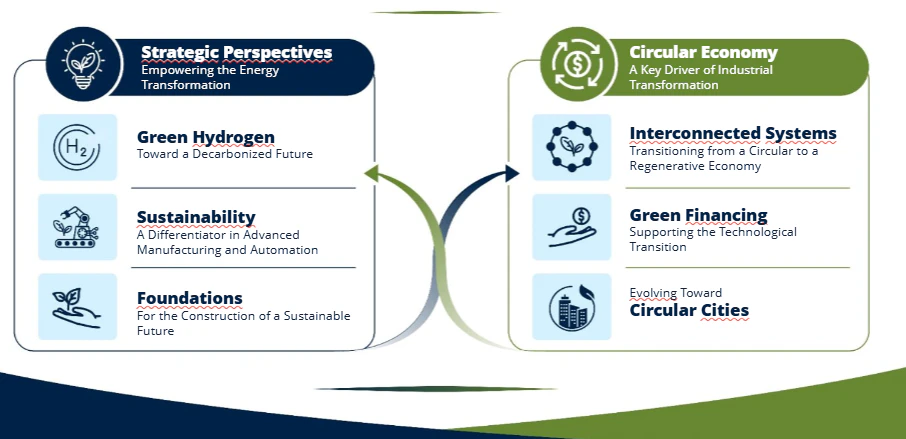 Strategic Perspectives
Empowering the Energy Transformation

$H_2$

Green Hydrogen
Toward a Decarbonized Future

Sustainability
A Differentiator in Advanced Manufacturing and Automation

Foundations
For the Construction of a Sustainable Future

Circular Economy
A Key Driver of Industrial Transformation

Interconnected Systems
Transitioning from a Circular to a Regenerative Economy

Green Financing
Supporting the Technological Transition

Evolving Toward
Circular Cities